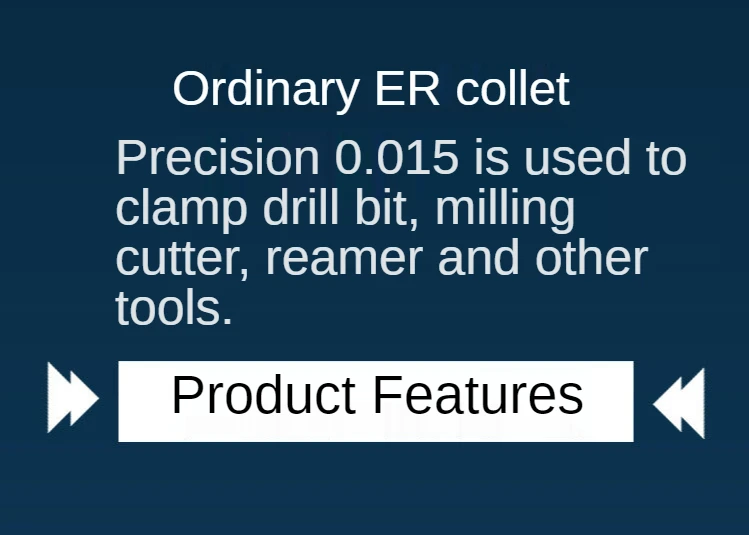 Ordinary ER collet

Precision 0.015 is used to clamp drill bit, milling cutter, reamer and other tools.

Product Features